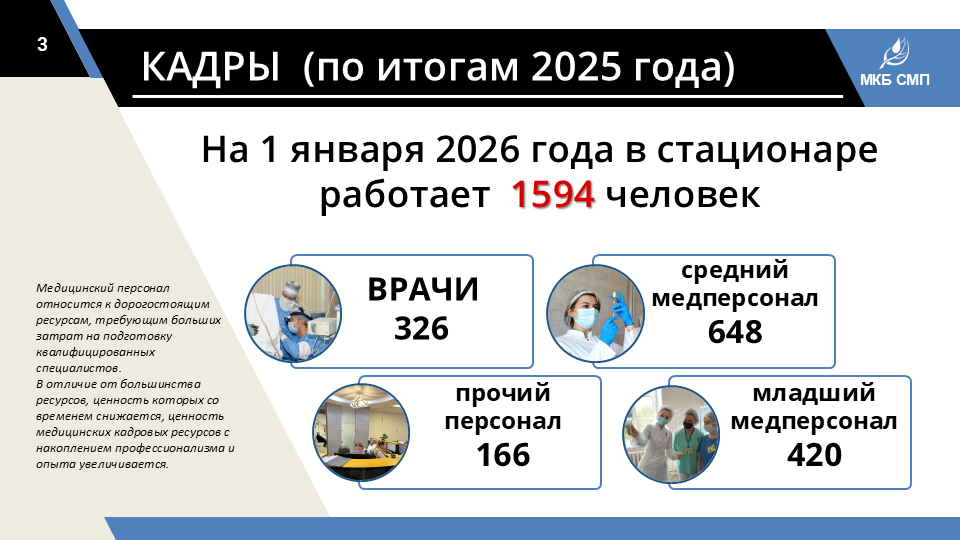 3

КАДРЫ (по итогам 2025 года)

МКБ СМП

На 1 января 2026 года в стационаре работает 1594 человек

Медицинский персонал относится к дорогостоящим ресурсам, требующим больших затрат на подготовку квалифицированных специалистов.
В отличие от большинства ресурсов, ценность которых со временем снижается, ценность медицинских кадровых ресурсов с накоплением профессионализма и опыта увеличивается.

ВРАЧИ
326

средний медперсонал
648

прочий персонал
166

младший медперсонал
420